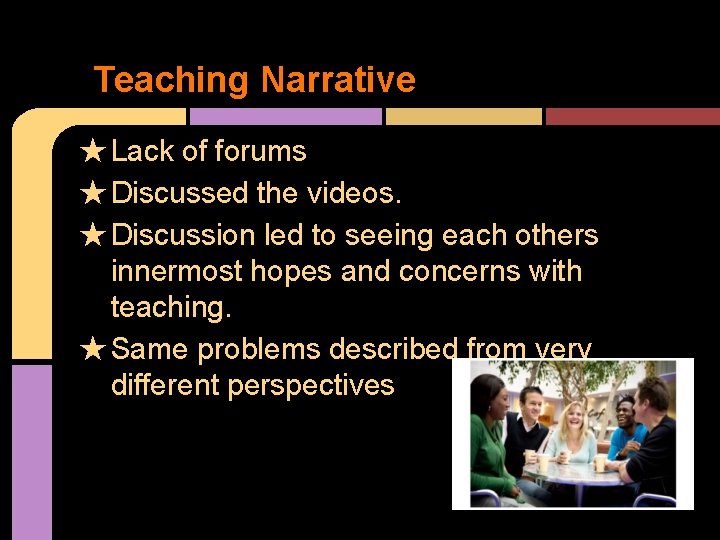 Teaching Narrative

★ Lack of forums

★ Discussed the videos.

★ Discussion led to seeing each others innermost hopes and concerns with teaching.

★ Same problems described from very different perspectives